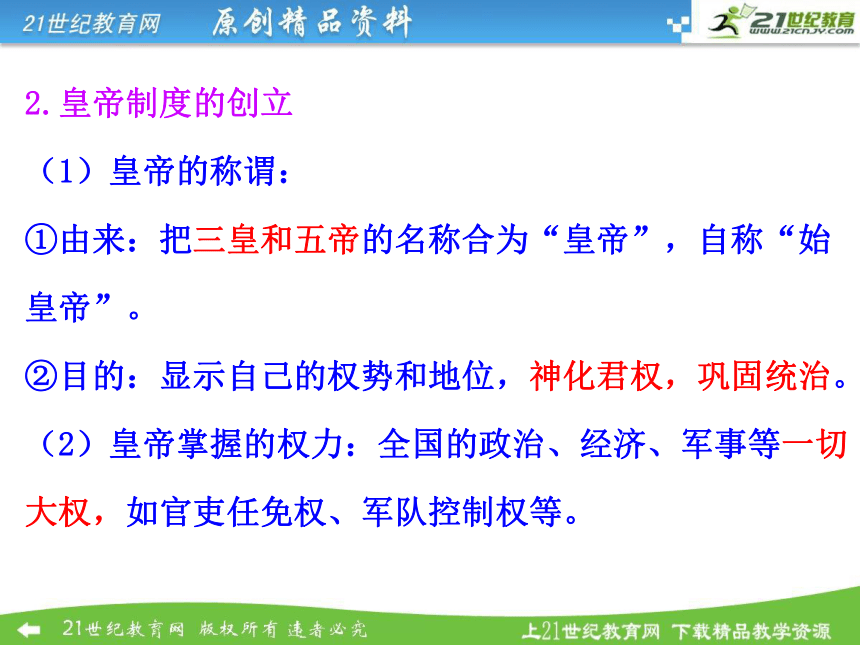 21世纪教育网 原创精品资料

21世纪教育 www.21cnjy.com

2.皇帝制度的创立

（1）皇帝的称谓：

①由来：把三皇和五帝的名称合为“皇帝”，自称“始皇帝”。

②目的：显示自己的权势和地位，神化君权，巩固统治。

（2）皇帝掌握的权力：全国的政治、经济、军事等一切大权，如官吏任免权、军队控制权等。

21世纪教育网 版权所有 违者必究

上21世纪教育网 下载精品教学资源